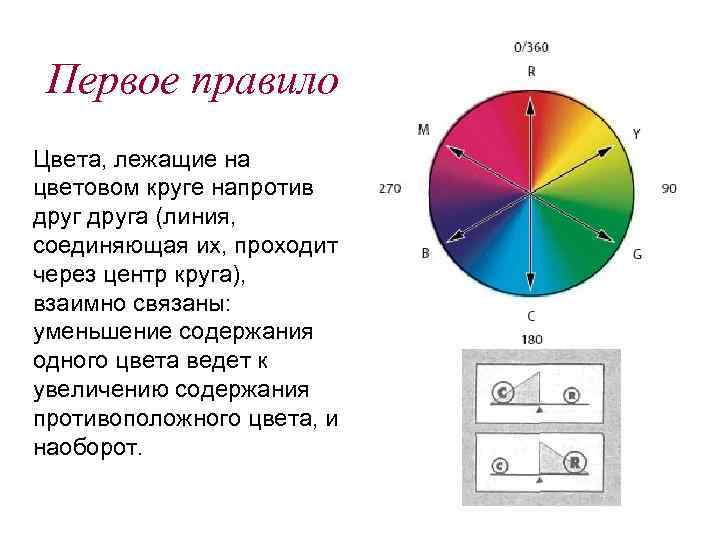 Первое правило

Цвета, лежащие на цветовом круге напротив друг друга (линия, соединяющая их, проходит через центр круга), взаимно связаны: уменьшение содержания одного цвета ведет к увеличению содержания противоположного цвета, и наоборот.

0/360
R
M
Y
270
90
B
G
C
180

C
R
C
R